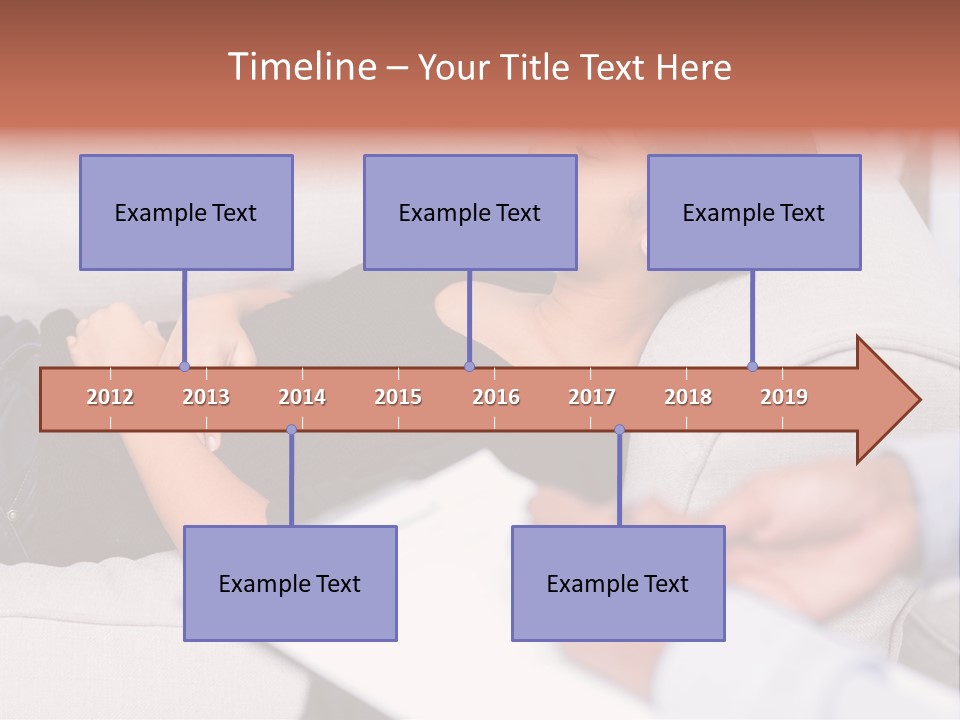 Timeline – Your Title Text Here

Example Text

Example Text

Example Text

2012 2013 2014 2015 2016 2017 2018 2019

Example Text

Example Text